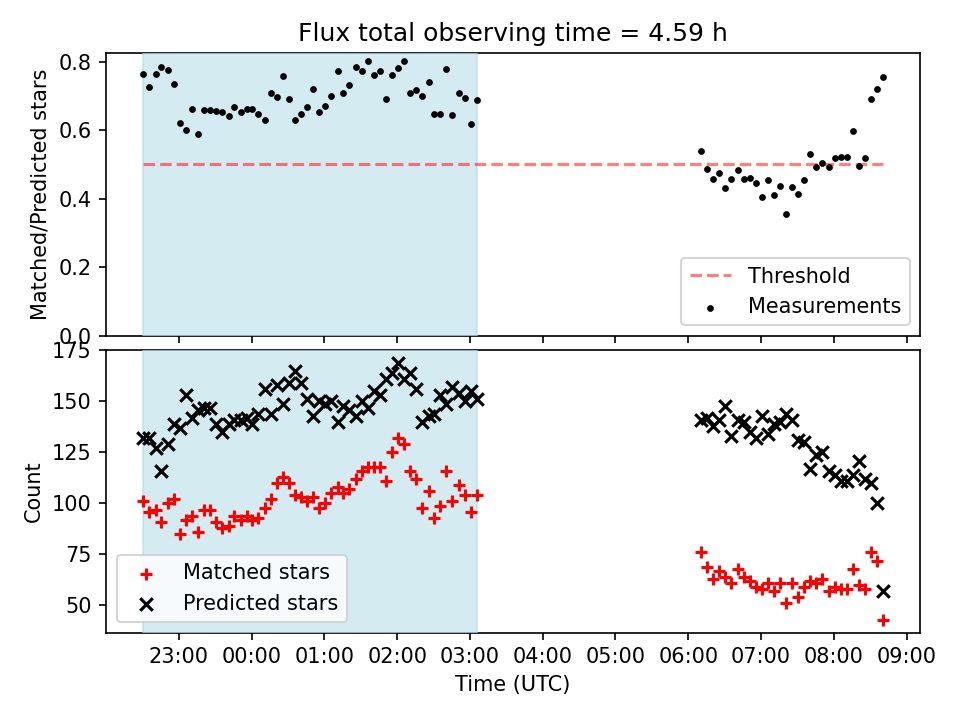 Flux total observing time = 4.59 h

Matched/Predicted stars

0.8
0.6
0.4
0.2
0.0

Threshold
Measurements

Count

175
150
125
100
75
50

Matched stars
Predicted stars

23:00 00:00 01:00 02:00 03:00 04:00 05:00 06:00 07:00 08:00 09:00

Time (UTC)